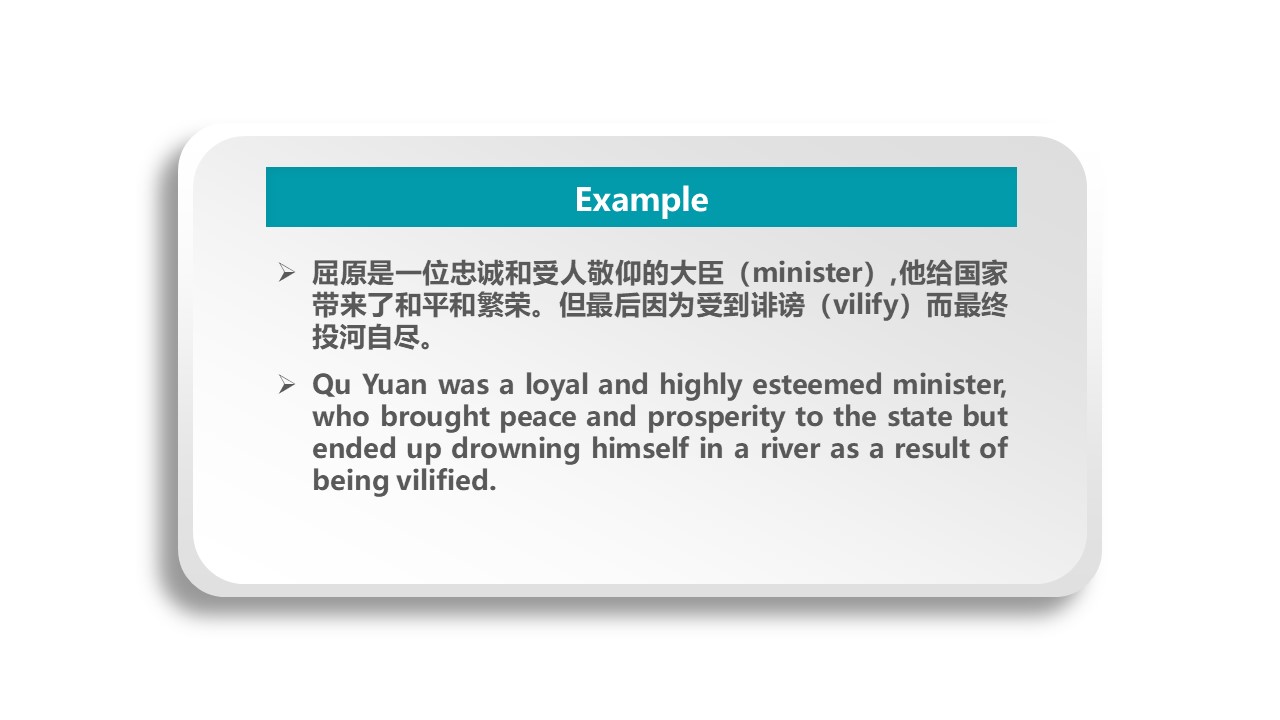 Example

➢ 屈原是一位忠诚和受人敬仰的大臣（minister）,他给国家带来了和平和繁荣。但最后因为受到诽谤（vilify）而最终投河自尽。

➢ Qu Yuan was a loyal and highly esteemed minister, who brought peace and prosperity to the state but ended up drowning himself in a river as a result of being vilified.